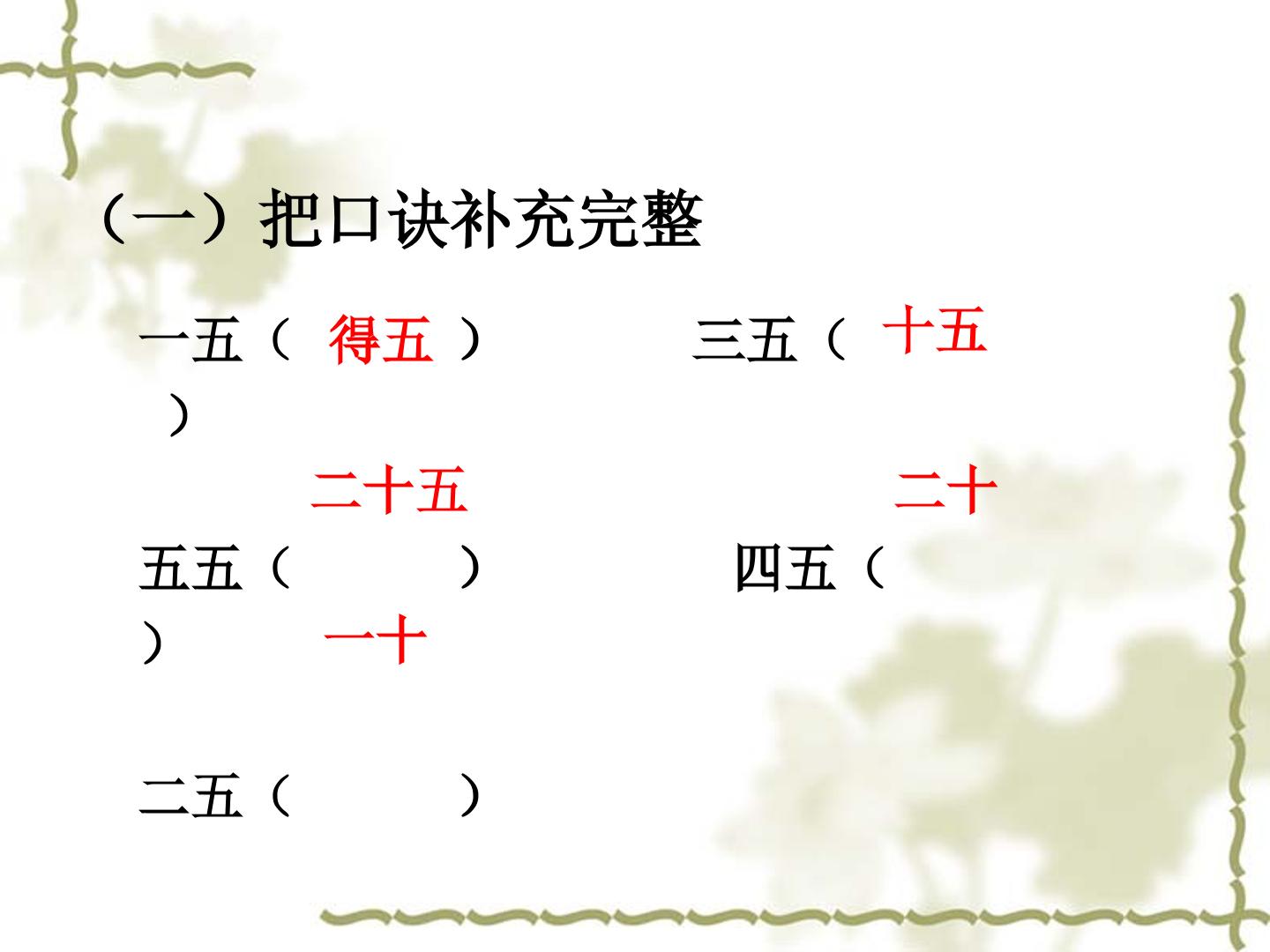 （一）把口诀补充完整

一五（ 得五 ） 三五（ 十五 ）

二十五 二十

五五（ ） 四五（ ）

一十

二五（ ）